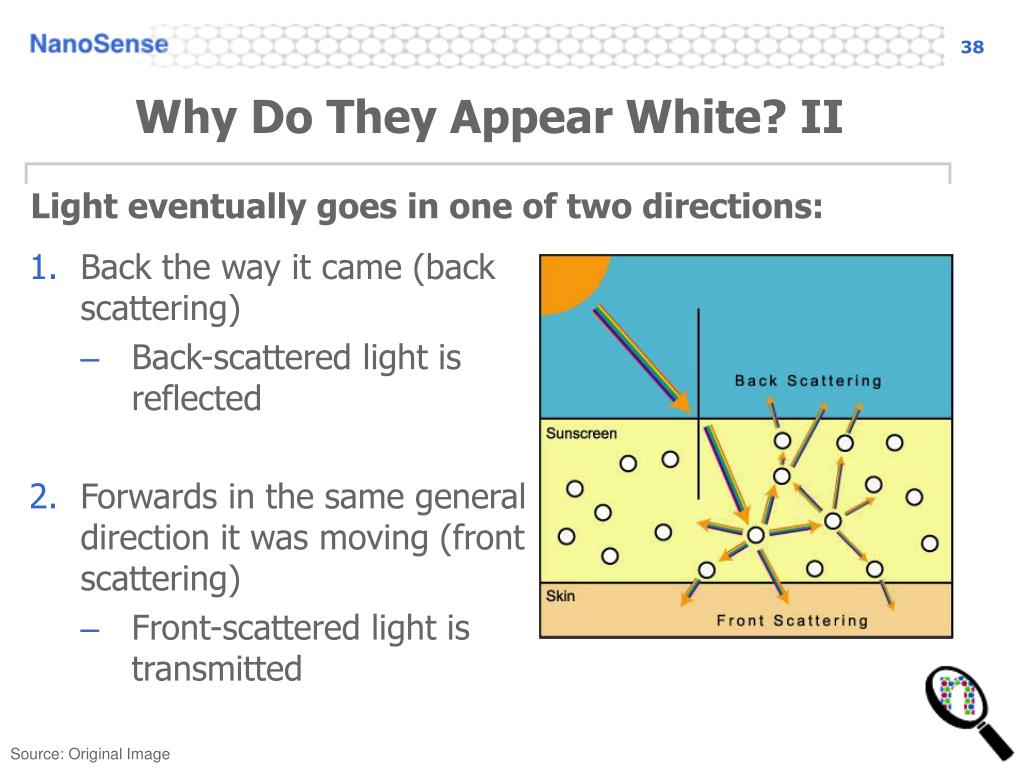 NanoSense

38

Why Do They Appear White? II

Light eventually goes in one of two directions:

1. Back the way it came (back scattering)
– Back-scattered light is reflected

2. Forwards in the same general direction it was moving (front scattering)
– Front-scattered light is transmitted

Back Scattering

Sunscreen

Skin

Front Scattering

Source: Original Image